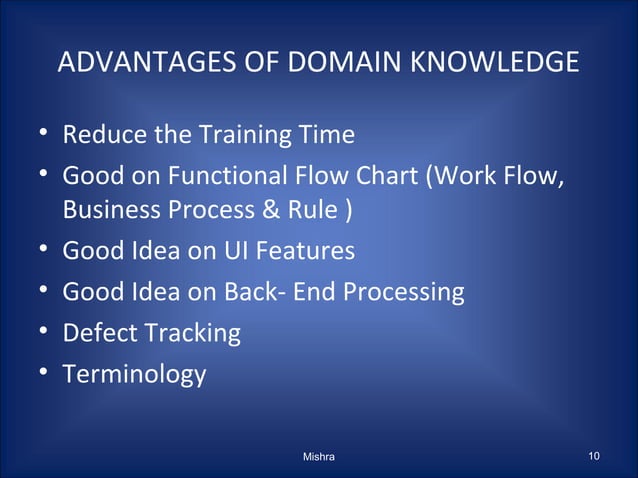 ADVANTAGES OF DOMAIN KNOWLEDGE

• Reduce the Training Time
• Good on Functional Flow Chart (Work Flow, Business Process & Rule )
• Good Idea on UI Features
• Good Idea on Back- End Processing
• Defect Tracking
• Terminology

Mishra

10